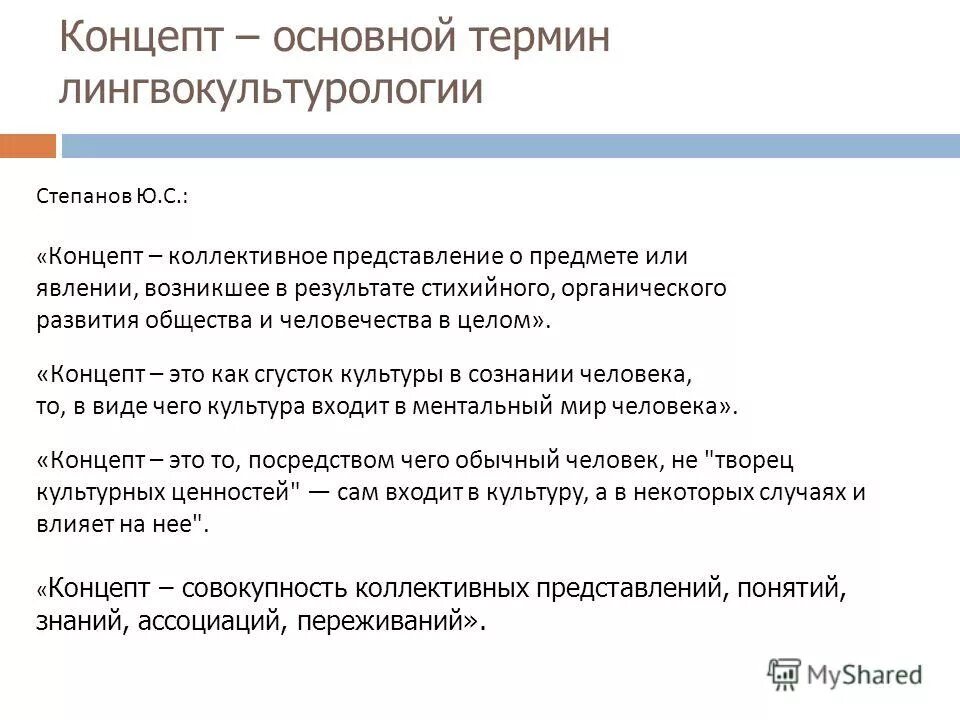 Концепт – основной термин лингвокультурологии

Степанов Ю.С.:

«Концепт – коллективное представление о предмете или явлении, возникшее в результате стихийного, органического развития общества и человечества в целом».

«Концепт – это как сгусток культуры в сознании человека, то, в виде чего культура входит в ментальный мир человека».

«Концепт – это то, посредством чего обычный человек, не "творец культурных ценностей" — сам входит в культуру, а в некоторых случаях и влияет на нее".

«Концепт – совокупность коллективных представлений, понятий, знаний, ассоциаций, переживаний».

MyShared